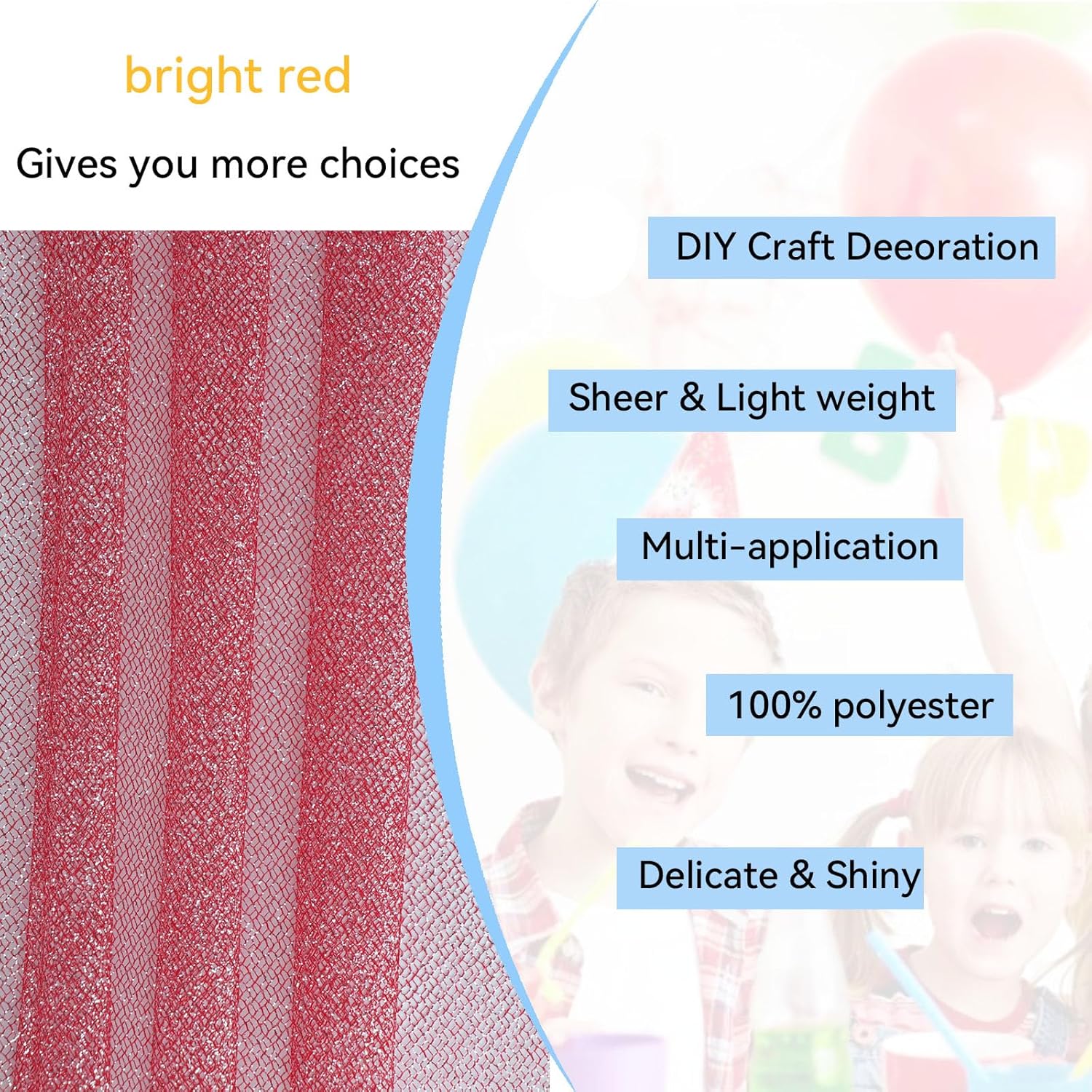 bright red

Gives you more choices

DIY Craft Deeoration

Sheer & Light weight

Multi-application

100% polyester

Delicate & Shiny